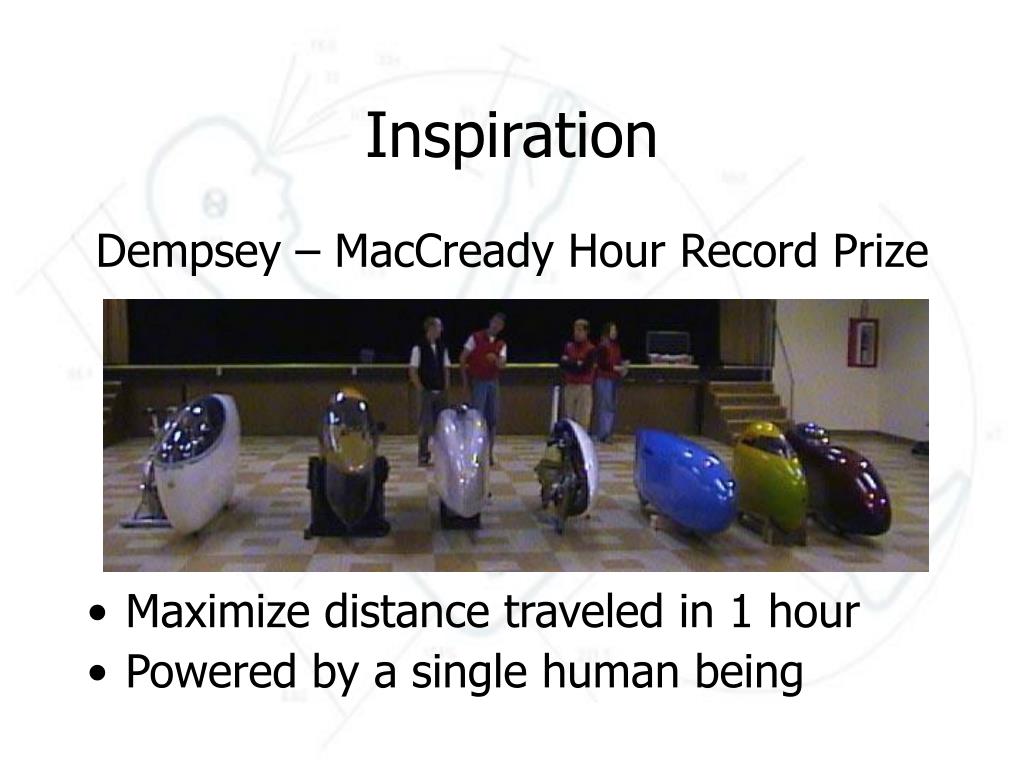 Inspiration

Dempsey – MacCready Hour Record Prize

• Maximize distance traveled in 1 hour
• Powered by a single human being